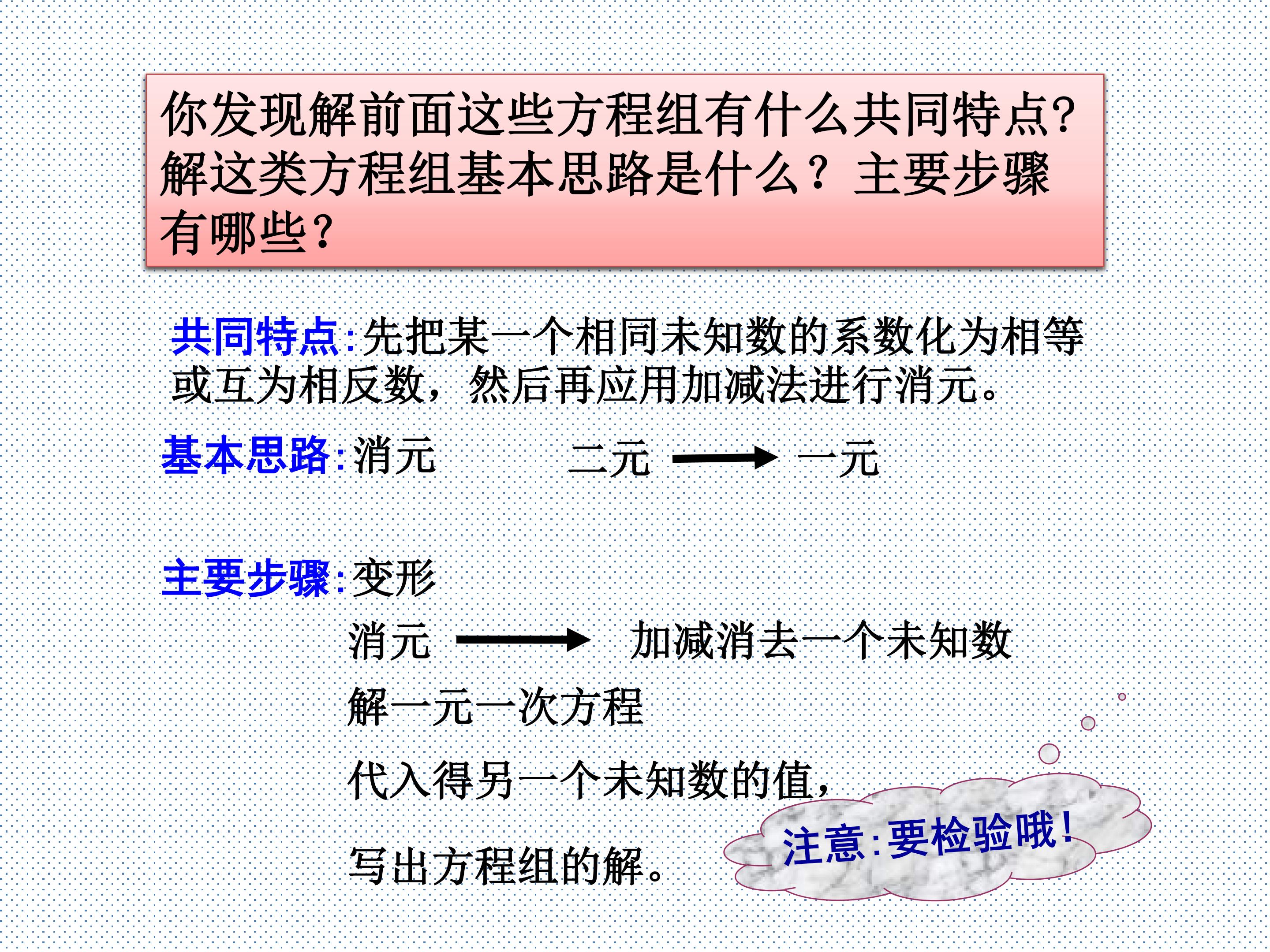 你发现解前面这些方程组有什么共同特点?解这类方程组基本思路是什么？主要步骤有哪些?

共同特点:先把某一个相同未知数的系数化为相等或互为相反数，然后再应用加减法进行消元。

基本思路:消元 二元 → 一元

主要步骤:变形
消元 → 加减消去一个未知数
解一元一次方程
代入得另一个未知数的值，
写出方程组的解。

注意:要检验哦!